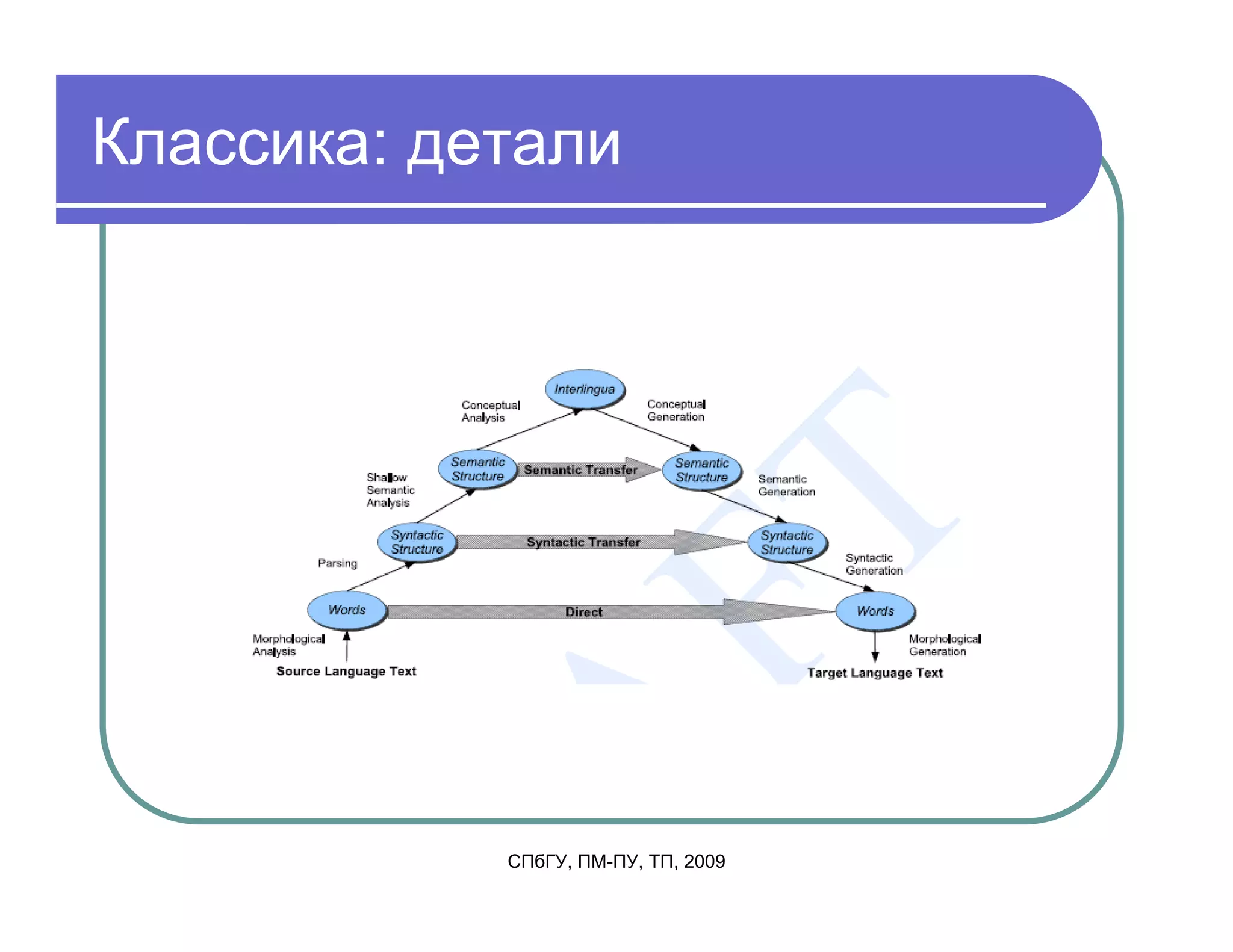 Классика: детали

Interlingua

Conceptual Analysis

Conceptual Generation

Semantic Structure

Semantic Transfer

Semantic Structure

Shallow Semantic Analysis

Semantic Generation

Syntactic Structure

Syntactic Transfer

Syntactic Structure

Parsing

Syntactic Generation

Words

Direct

Words

Morphological Analysis

Morphological Generation

Source Language Text

Target Language Text

СПбГУ, ПМ-ПУ, ТП, 2009